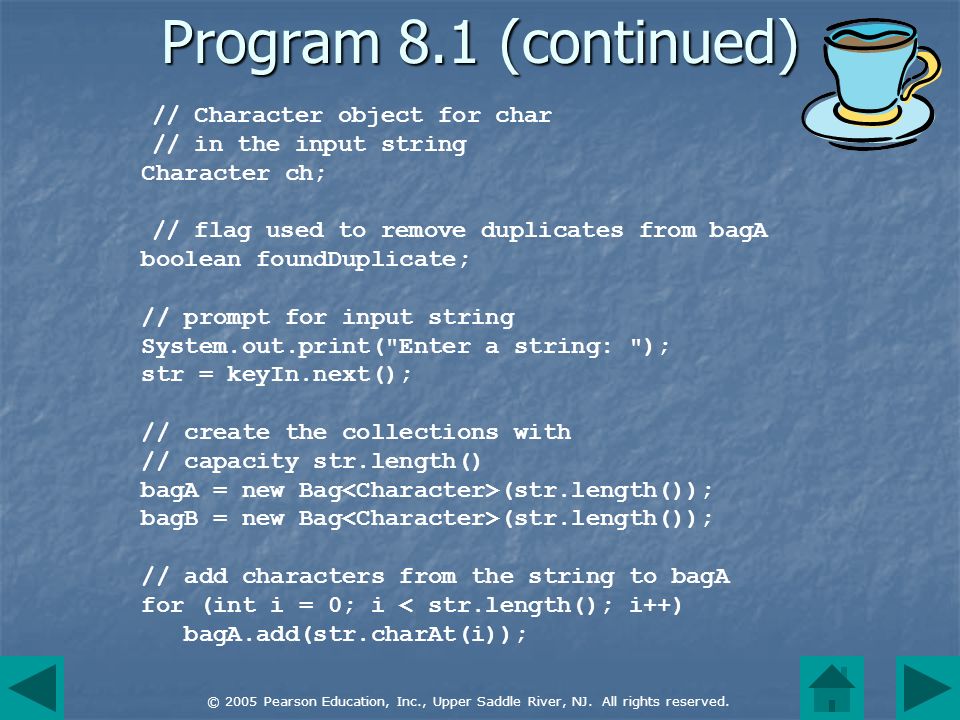 Program 8.1 (continued)

// Character object for char
// in the input string
Character ch;

// flag used to remove duplicates from bagA
boolean foundDuplicate;

// prompt for input string
System.out.print("Enter a string: ");
str = keyIn.next();

// create the collections with
// capacity str.length()
bagA = new Bag<Character>(str.length());
bagB = new Bag<Character>(str.length());

// add characters from the string to bagA
for (int i = 0; i < str.length(); i++)
bagA.add(str.charAt(i));

© 2005 Pearson Education, Inc., Upper Saddle River, NJ. All rights reserved.